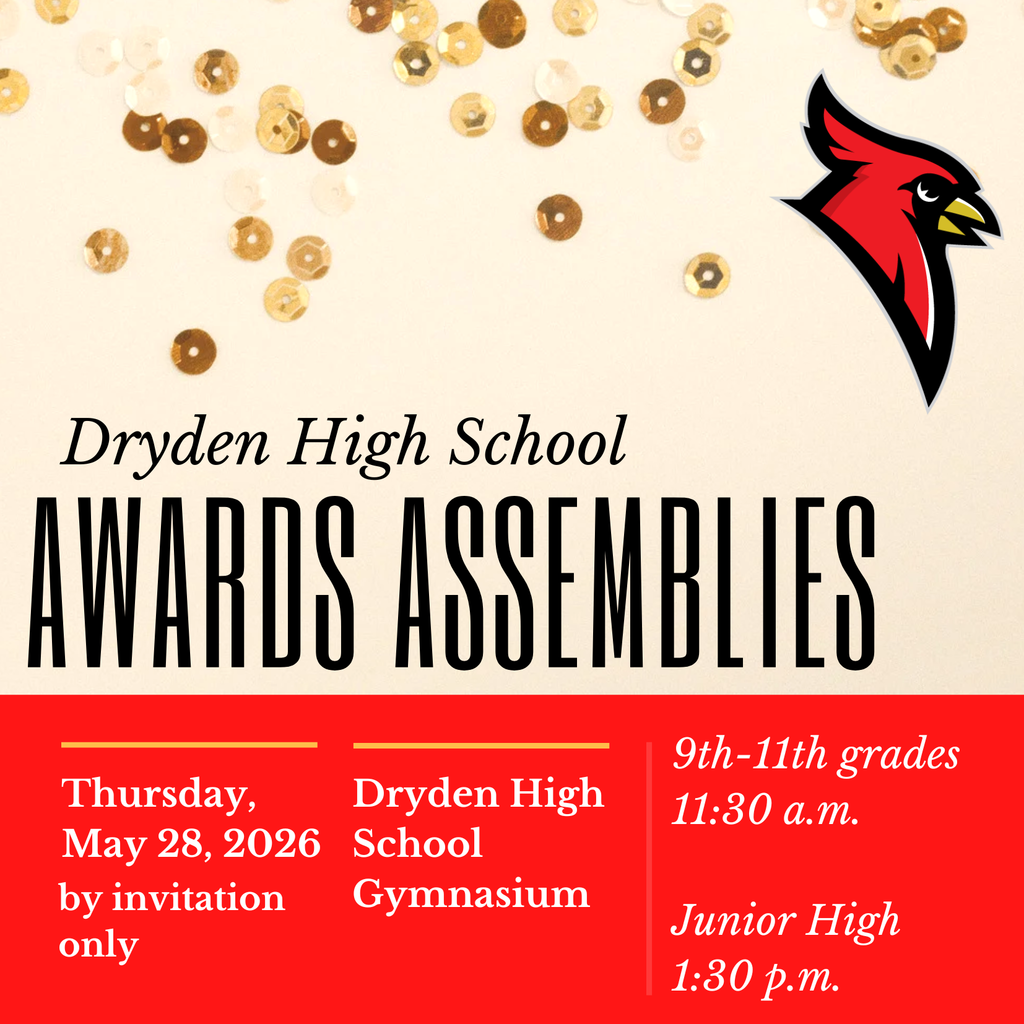 Dryden High School

AWARDS ASSEMBLIES

Thursday, May 28, 2026
by invitation only

Dryden High School Gymnasium

9th-11th grades
11:30 a.m.

Junior High
1:30 p.m.